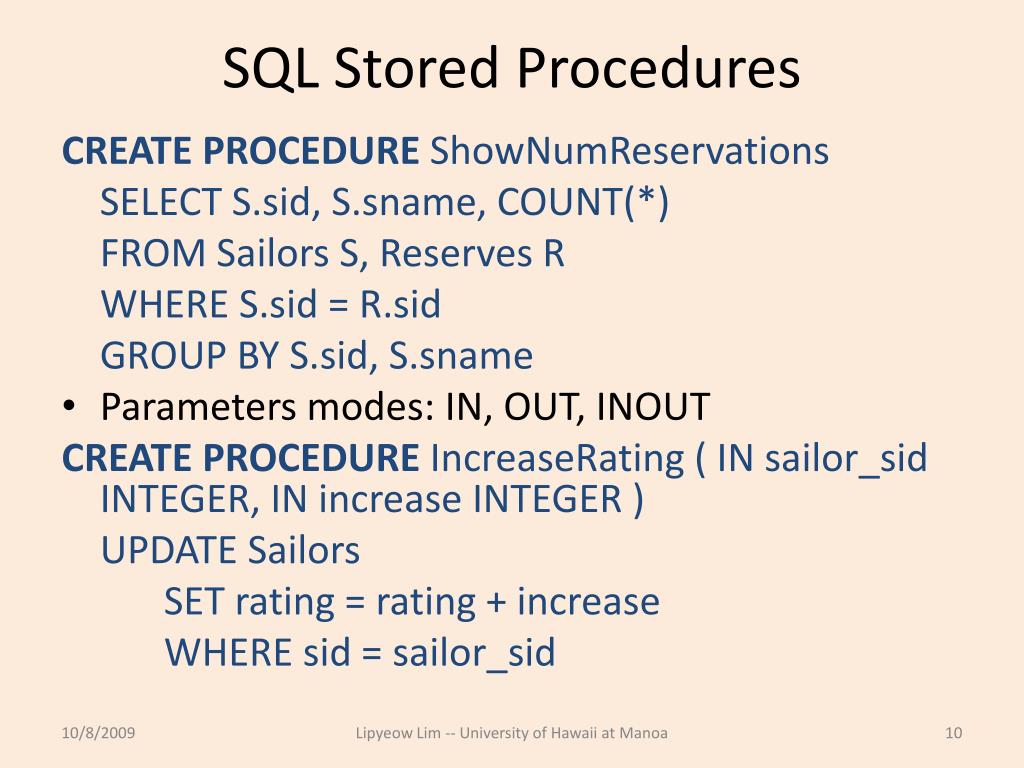 SQL Stored Procedures

CREATE PROCEDURE ShowNumReservations
SELECT S.sid, S.sname, COUNT(*)
FROM Sailors S, Reserves R
WHERE S.sid = R.sid
GROUP BY S.sid, S.sname

• Parameters modes: IN, OUT, INOUT

CREATE PROCEDURE IncreaseRating ( IN sailor_sid INTEGER, IN increase INTEGER )
UPDATE Sailors
SET rating = rating + increase
WHERE sid = sailor_sid

10/8/2009

Lipyeow Lim -- University of Hawaii at Manoa

10